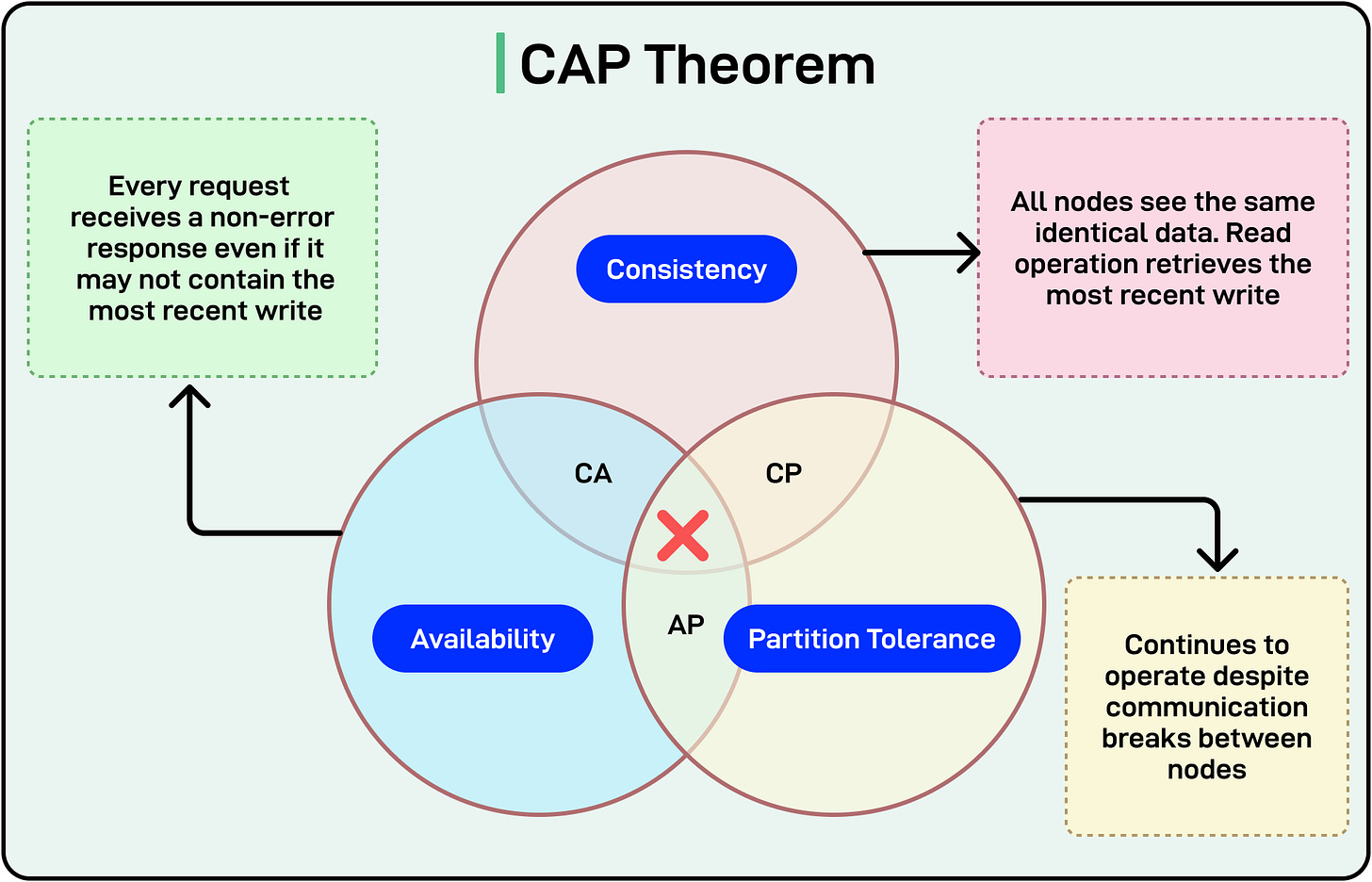 CAP Theorem

Every request receives a non-error response even if it may not contain the most recent write

Consistency

All nodes see the same identical data. Read operation retrieves the most recent write

CA

CP

AP

Availability

Partition Tolerance

Continues to operate despite communication breaks between nodes